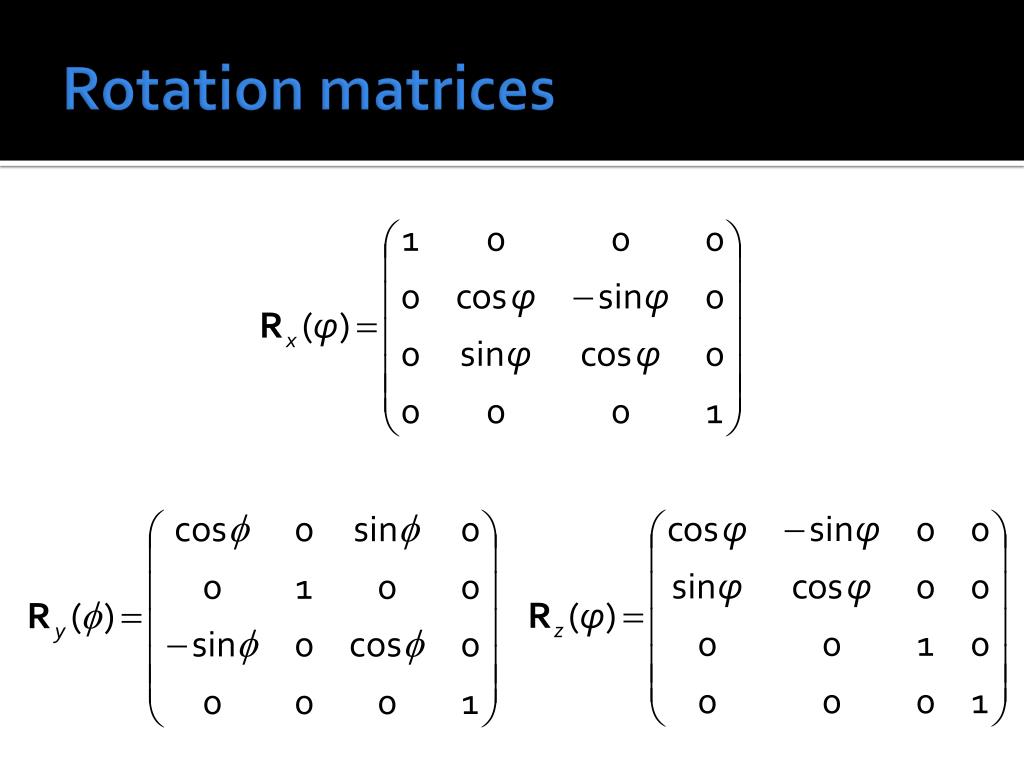 Rotation matrices

$\mathbf{R}_x(\varphi) = \begin{pmatrix} 1 & 0 & 0 & 0 \\ 0 & \cos\varphi & -\sin\varphi & 0 \\ 0 & \sin\varphi & \cos\varphi & 0 \\ 0 & 0 & 0 & 1 \end{pmatrix}$

$\mathbf{R}_y(\phi) = \begin{pmatrix} \cos\phi & 0 & \sin\phi & 0 \\ 0 & 1 & 0 & 0 \\ -\sin\phi & 0 & \cos\phi & 0 \\ 0 & 0 & 0 & 1 \end{pmatrix}$

$\mathbf{R}_z(\varphi) = \begin{pmatrix} \cos\varphi & -\sin\varphi & 0 & 0 \\ \sin\varphi & \cos\varphi & 0 & 0 \\ 0 & 0 & 1 & 0 \\ 0 & 0 & 0 & 1 \end{pmatrix}$